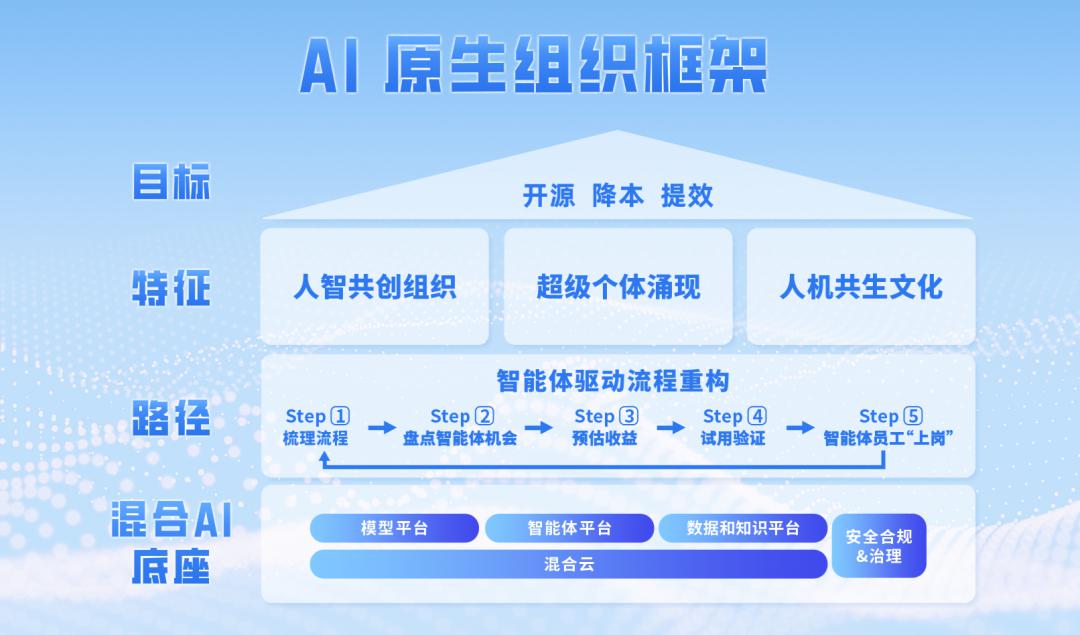 AI 原生组织框架

目标

开源 降本 提效

特征

人智共创组织

超级个体涌现

人机共生文化

路径

智能体驱动流程重构

Step ① 梳理流程

Step ② 盘点智能体机会

Step ③ 预估收益

Step ④ 试用验证

Step ⑤ 智能体员工“上岗”

混合AI底座

模型平台

智能体平台

数据和知识平台

混合云

安全合规&治理